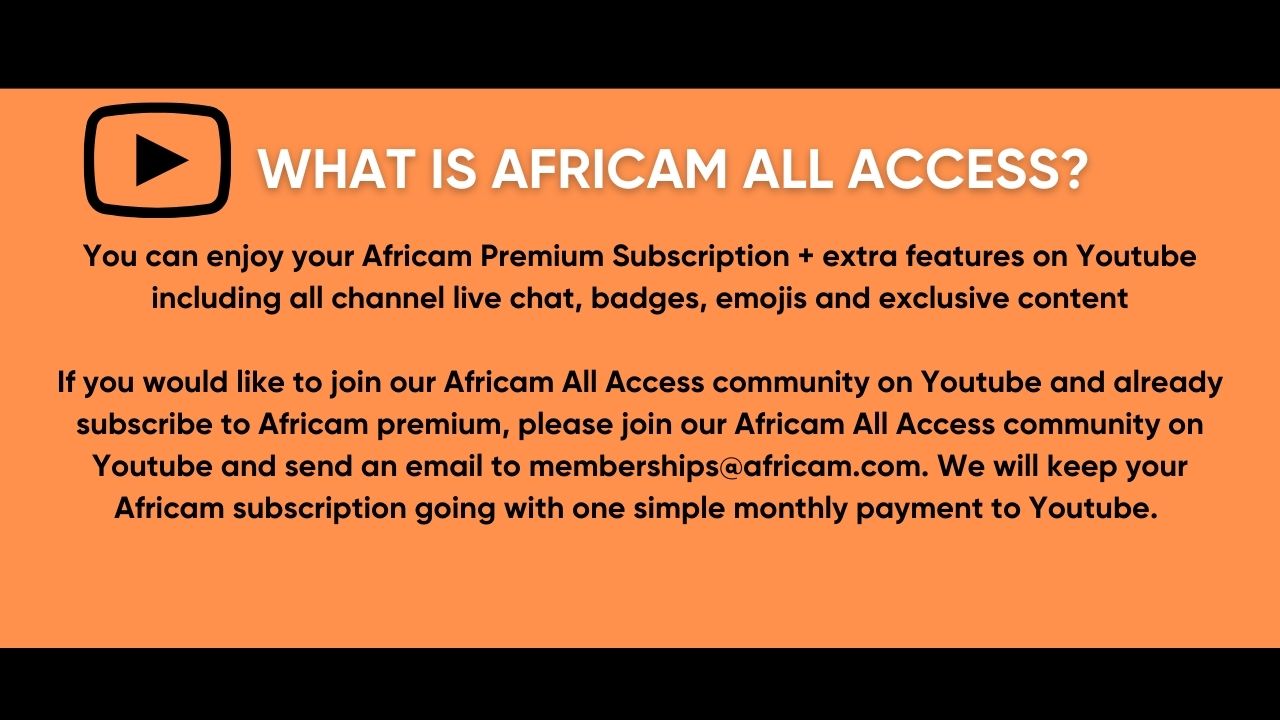 WHAT IS AFRICAM ALL ACCESS?

You can enjoy your Africam Premium Subscription + extra features on Youtube including all channel live chat, badges, emojis and exclusive content

If you would like to join our Africam All Access community on Youtube and already subscribe to Africam premium, please join our Africam All Access community on Youtube and send an email to memberships@africam.com. We will keep your Africam subscription going with one simple monthly payment to Youtube.